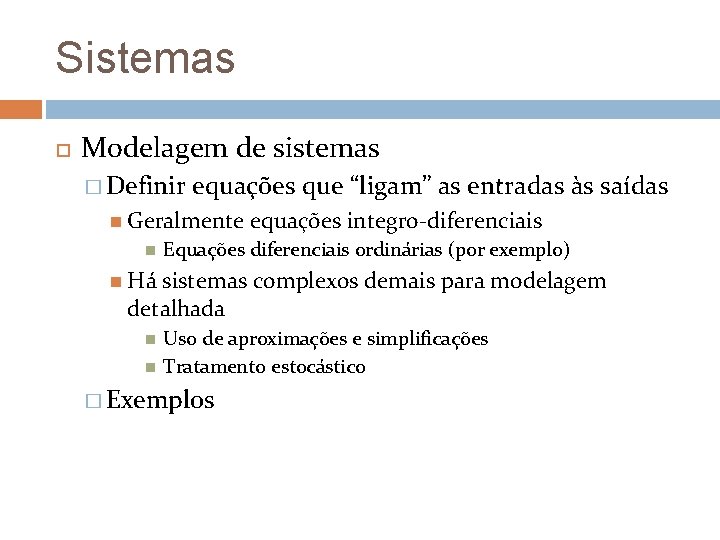 Sistemas

Modelagem de sistemas

Definir equações que “ligam” as entradas às saídas

Geralmente equações integro-diferenciais

Equações diferenciais ordinárias (por exemplo)

Há sistemas complexos demais para modelagem detalhada

Uso de aproximações e simplificações

Tratamento estocástico

Exemplos